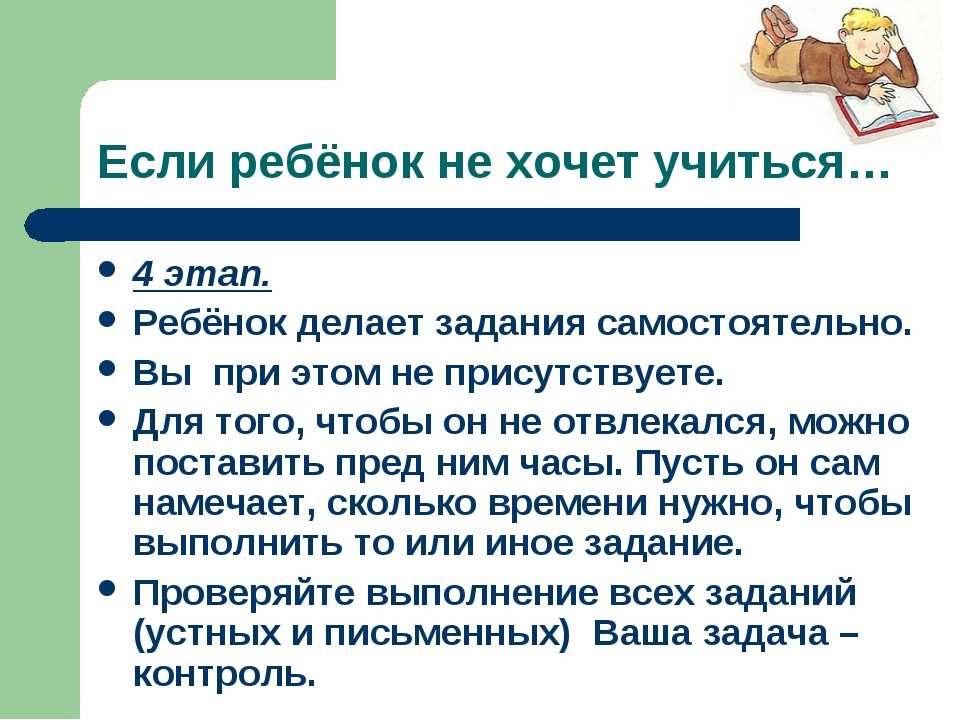 Если ребёнок не хочет учиться…

- 4 этап.
- Ребёнок делает задания самостоятельно.
- Вы  при этом не присутствуете.
- Для того, чтобы он не отвлекался, можно поставить пред ним часы. Пусть он сам намечает, сколько времени нужно, чтобы выполнить то или иное задание.
- Проверяйте выполнение всех заданий (устных и письменных)  Ваша задача – контроль.